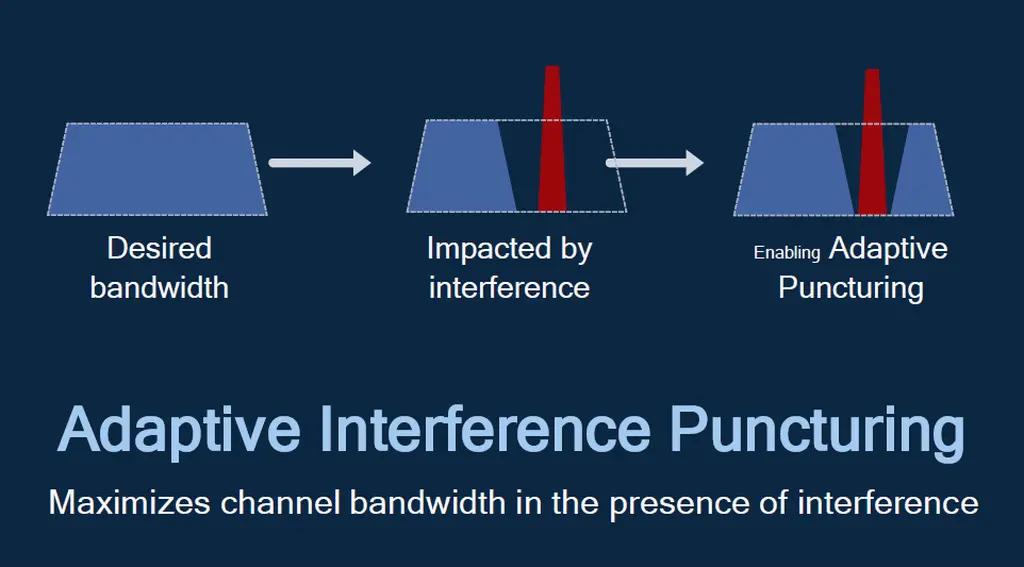 Desired bandwidth

Impacted by interference

Enabling Adaptive Puncturing

Adaptive Interference Puncturing

Maximizes channel bandwidth in the presence of interference